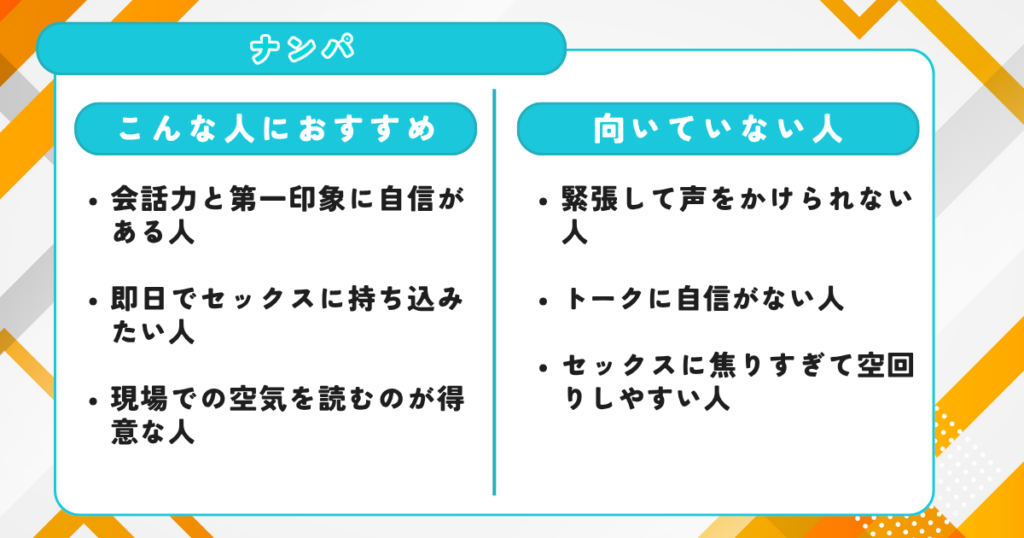 ナンパ

こんな人におすすめ

• 会話力と第一印象に自信がある人

• 即日でセックスに持ち込みたい人

• 現場での空気を読むのが得意な人

向いていない人

• 緊張して声をかけられない人

• トークに自信がない人

• セックスに焦りすぎて空回りしやすい人